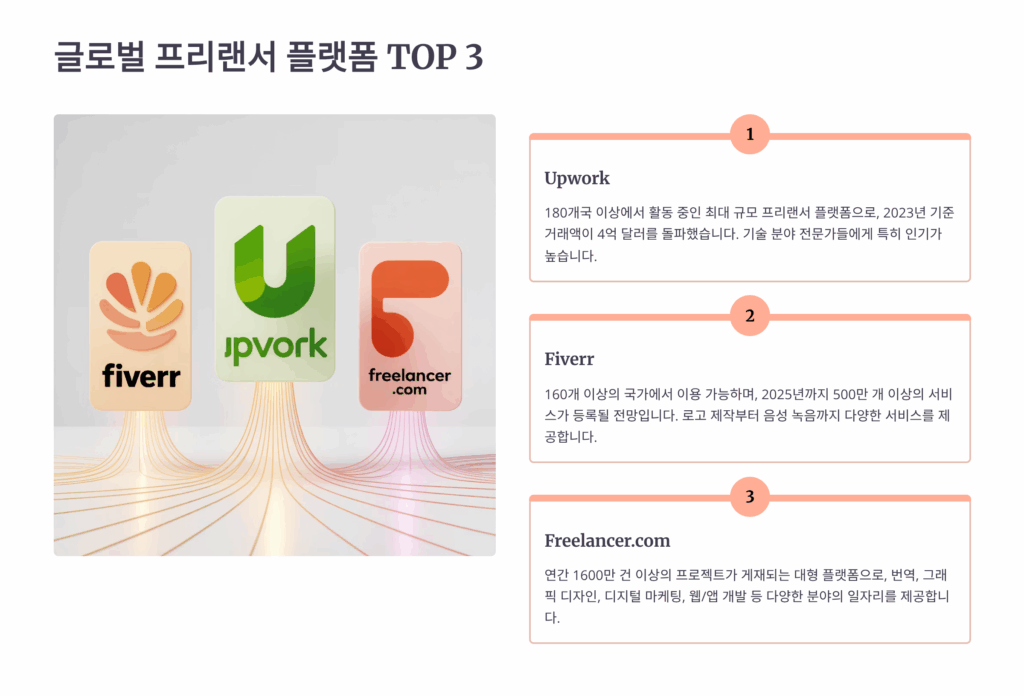 글로벌 프리랜서 플랫폼 TOP 3

fiverr

ıpvork

freelancer .com

1

Upwork

180개국 이상에서 활동 중인 최대 규모 프리랜서 플랫폼으로, 2023년 기준 거래액이 4억 달러를 돌파했습니다. 기술 분야 전문가들에게 특히 인기가 높습니다.

2

Fiverr

160개 이상의 국가에서 이용 가능하며, 2025년까지 500만 개 이상의 서비스가 등록될 전망입니다. 로고 제작부터 음성 녹음까지 다양한 서비스를 제공합니다.

3

Freelancer.com

연간 1600만 건 이상의 프로젝트가 게재되는 대형 플랫폼으로, 번역, 그래픽 디자인, 디지털 마케팅, 웹/앱 개발 등 다양한 분야의 일자리를 제공합니다.